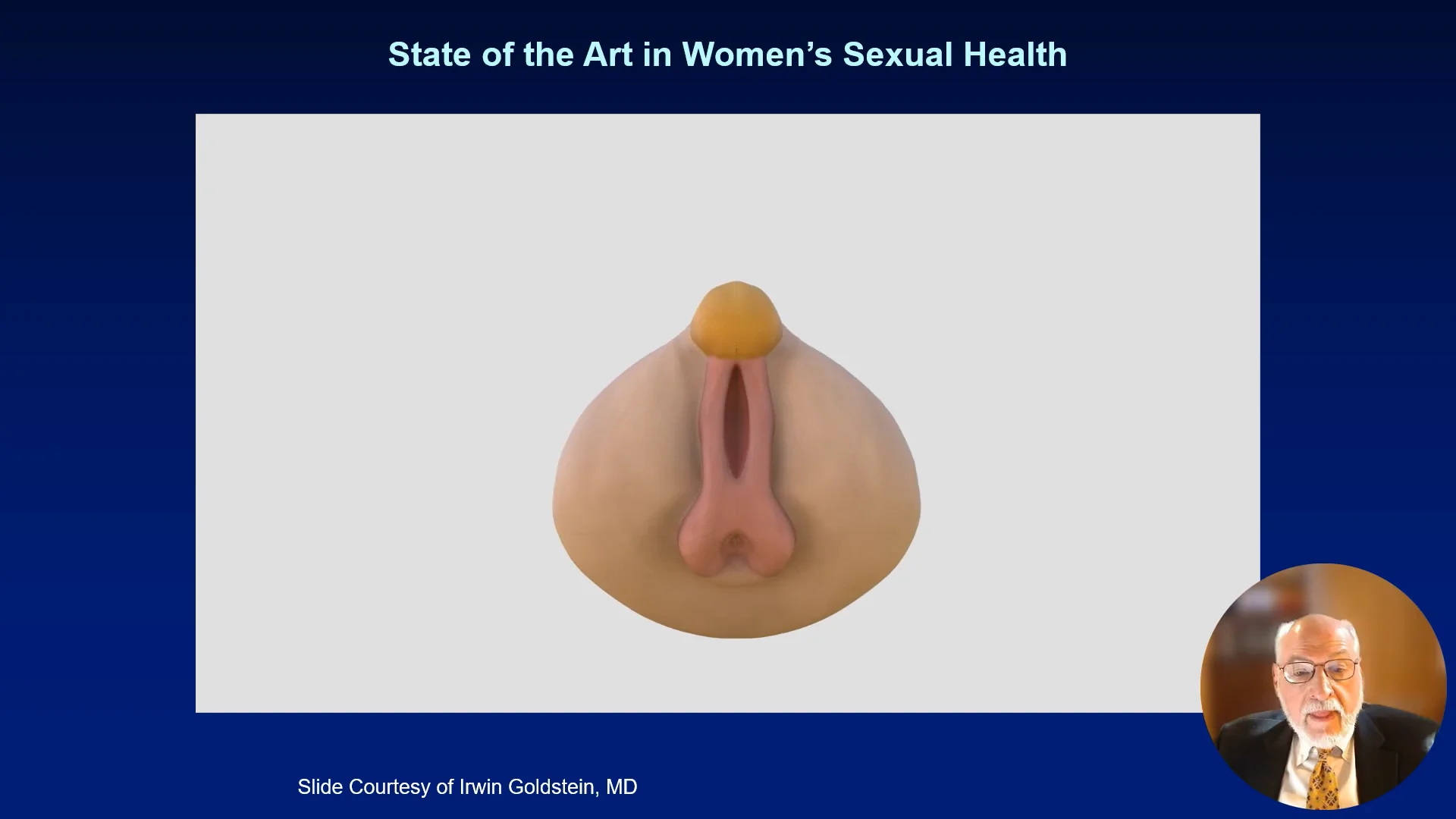 State of the Art in Women's Sexual Health

Slide Courtesy of Irwin Goldstein, MD